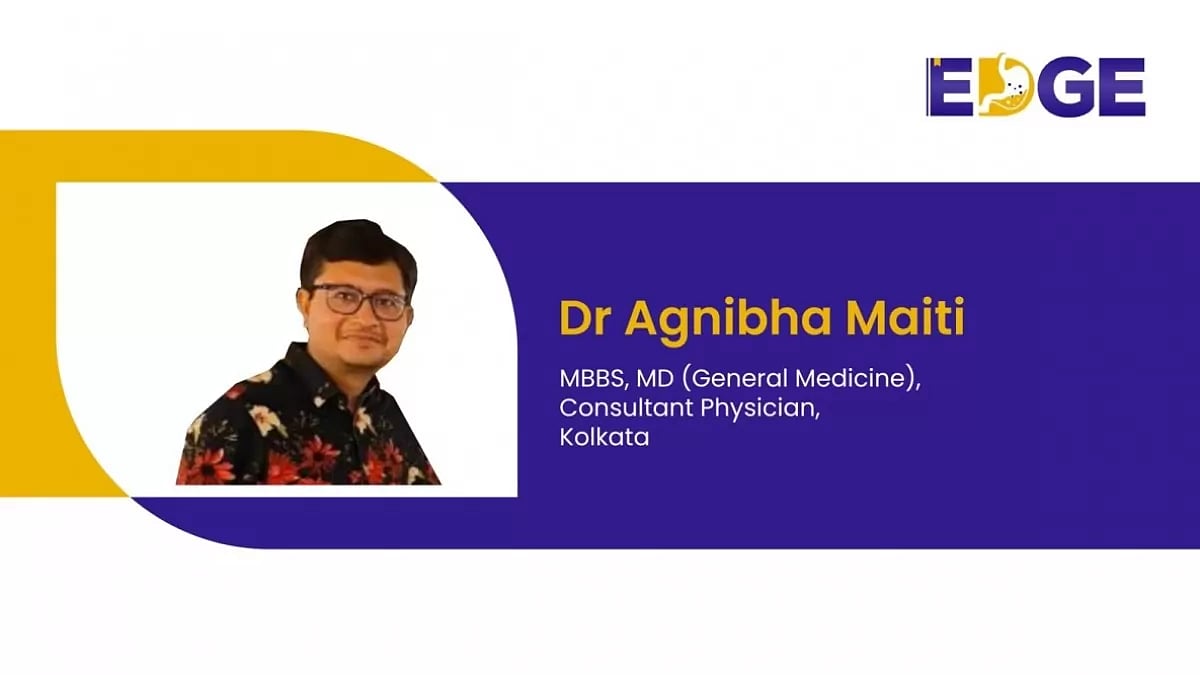 EDGE

Dr Agnibha Maiti

MBBS, MD (General Medicine),
Consultant Physician,
Kolkata